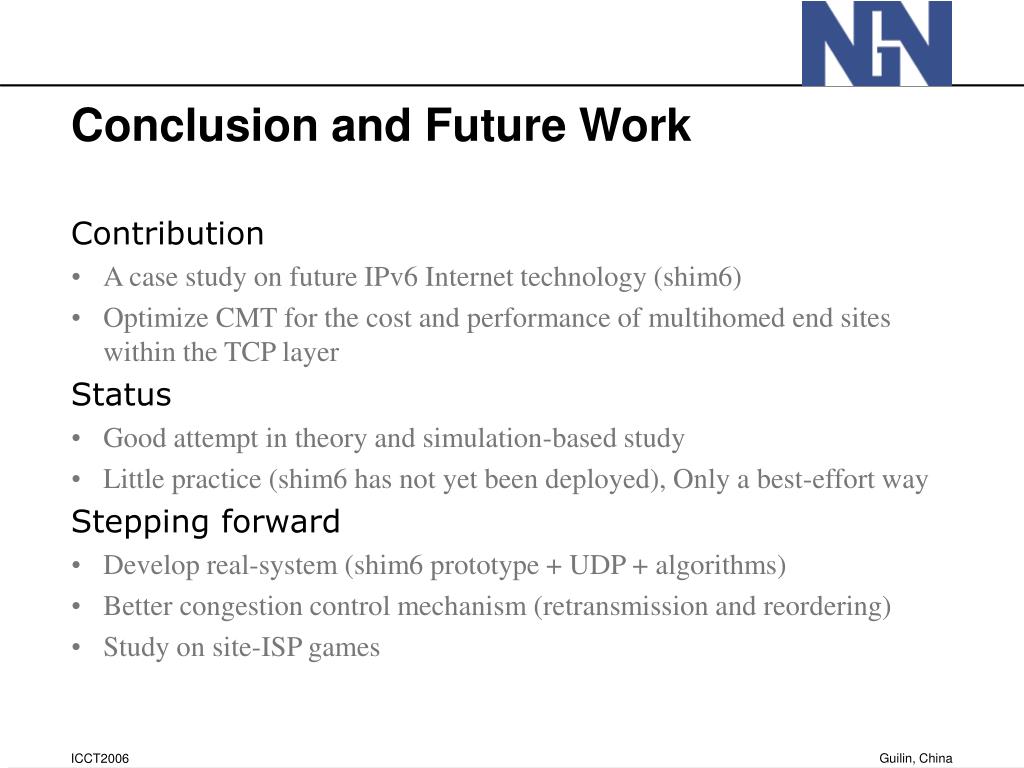 NGN

Conclusion and Future Work

Contribution

• A case study on future IPv6 Internet technology (shim6)
• Optimize CMT for the cost and performance of multihomed end sites within the TCP layer

Status

• Good attempt in theory and simulation-based study
• Little practice (shim6 has not yet been deployed), Only a best-effort way

Stepping forward

• Develop real-system (shim6 prototype + UDP + algorithms)
• Better congestion control mechanism (retransmission and reordering)
• Study on site-ISP games

ICCT2006

Guilin, China